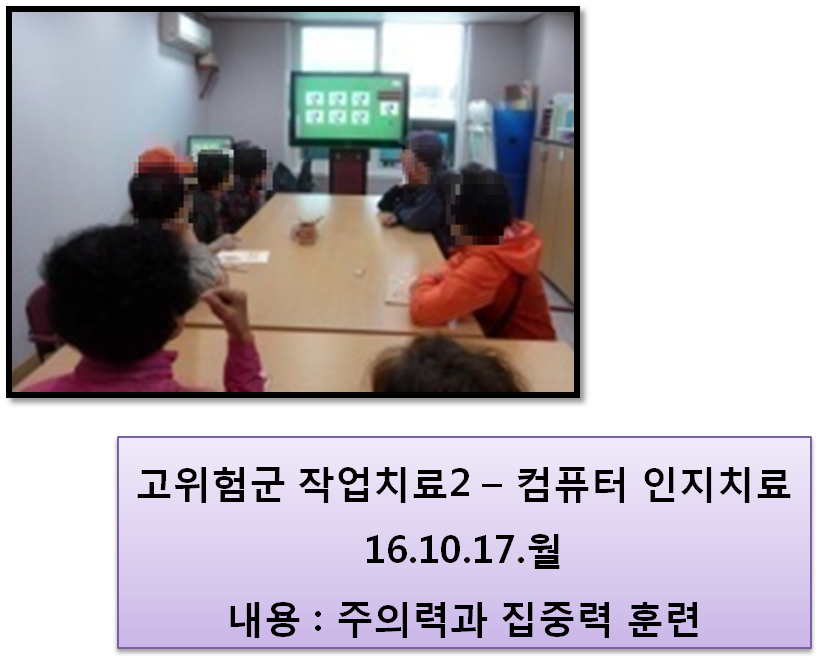 고위험군 작업치료2 – 컴퓨터 인지치료
16.10.17.월
내용 : 주의력과 집중력 훈련